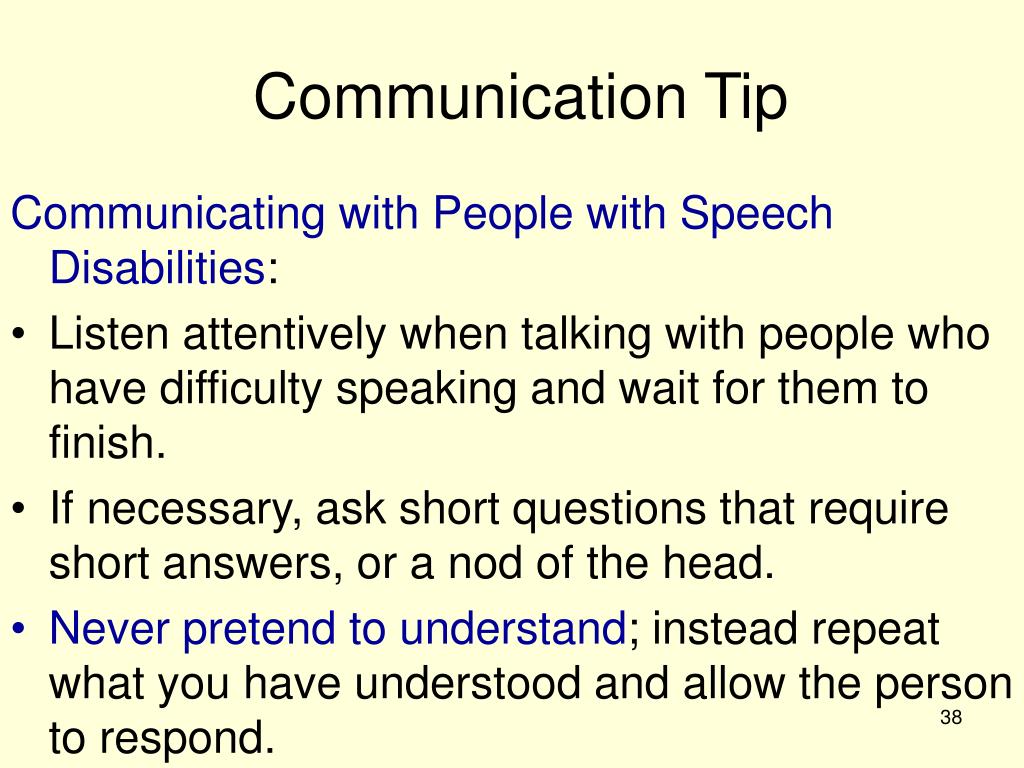 Communication Tip

Communicating with People with Speech Disabilities:

• Listen attentively when talking with people who have difficulty speaking and wait for them to finish.
• If necessary, ask short questions that require short answers, or a nod of the head.
• Never pretend to understand; instead repeat what you have understood and allow the person to respond.

38